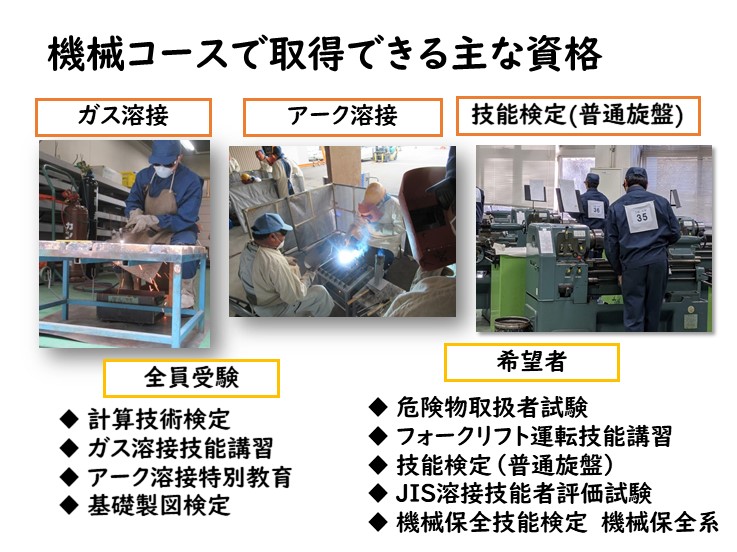 機械コースで取得できる主な資格

ガス溶接

アーク溶接

技能検定(普通旋盤)

36

35

全員受験

◆ 計算技術検定
◆ ガス溶接技能講習
◆ アーク溶接特別教育
◆ 基礎製図検定

希望者

◆ 危険物取扱者試験
◆ フォークリフト運転技能講習
◆ 技能検定(普通旋盤)
◆ JIS溶接技能者評価試験
◆ 機械保全技能検定 機械保全系